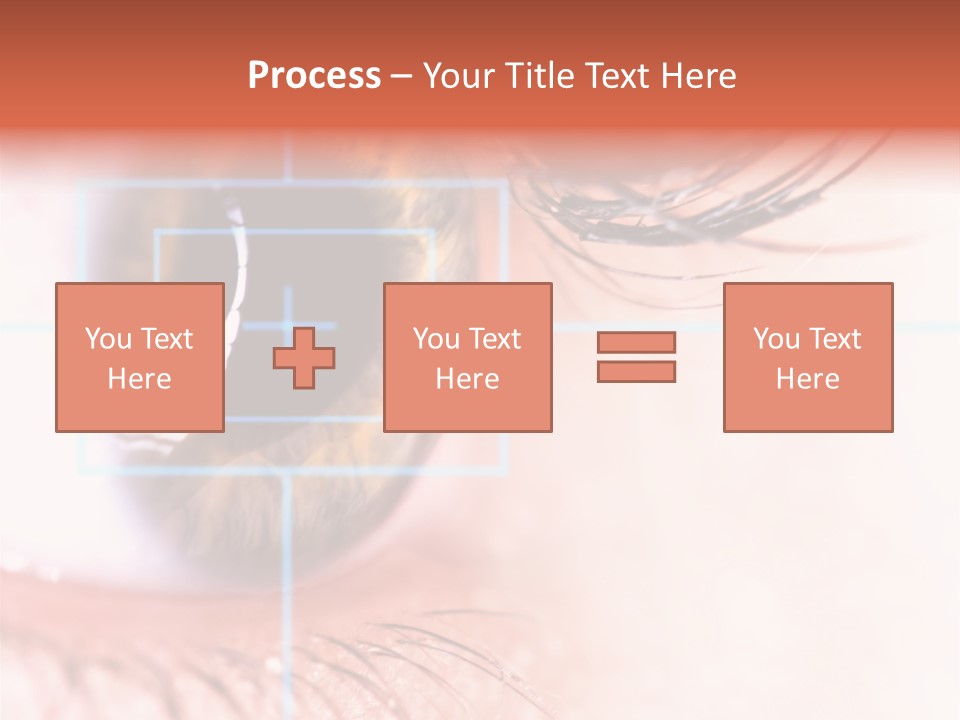 Process – Your Title Text Here

You Text Here

You Text Here

You Text Here